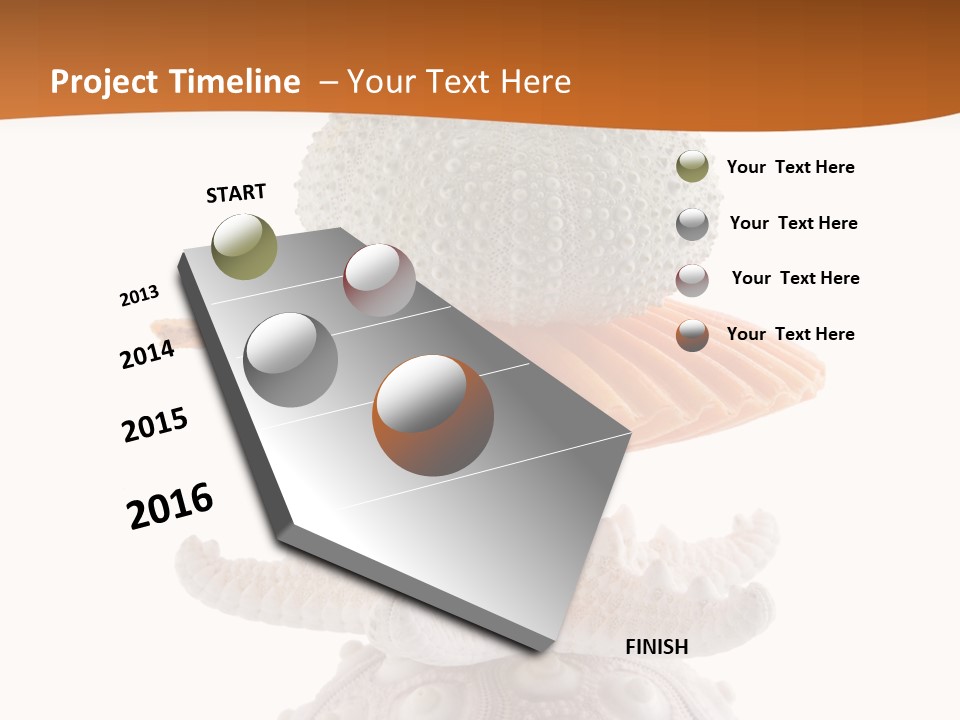 Project Timeline – Your Text Here

START

2013

2014

2015

2016

FINISH

Your Text Here

Your Text Here

Your Text Here

Your Text Here